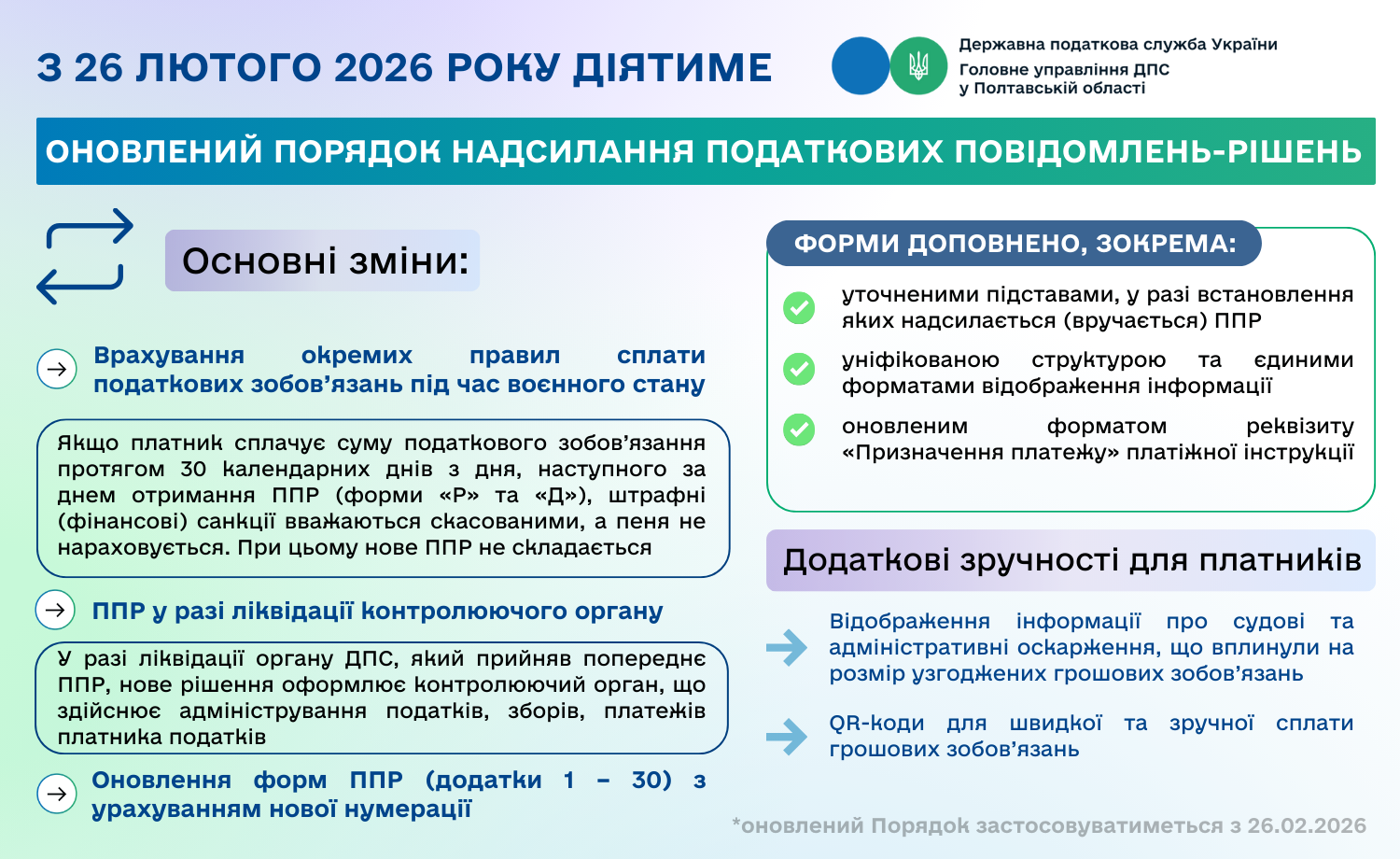 З 26 ЛЮТОГО 2026 РОКУ ДІЯТИМЕ

Державна податкова служба України
Головне управління ДПС у Полтавській області

ОНОВЛЕНИЙ ПОРЯДОК НАДСИЛАННЯ ПОДАТКОВИХ ПОВІДОМЛЕНЬ-РІШЕНЬ

Основні зміни:

Врахування окремих правил сплати податкових зобов'язань під час воєнного стану

Якщо платник сплачує суму податкового зобов'язання протягом 30 календарних днів з дня, наступного за днем отримання ППР (форми «Р» та «Д»), штрафні (фінансові) санкції вважаються скасованими, а пеня не нараховується. При цьому нове ППР не складається

ППР у разі ліквідації контролюючого органу

У разі ліквідації органу ДПС, який прийняв попереднє ППР, нове рішення оформлює контролюючий орган, що здійснює адміністрування податків, зборів, платежів платника податків

Оновлення форм ППР (додатки 1 – 30) з урахуванням нової нумерації

ФОРМИ ДОПОВНЕНО, ЗОКРЕМА:

уточненими підставами, у разі встановлення яких надсилається (вручається) ППР

уніфікованою структурою та єдиними форматами відображення інформації

оновленим форматом реквізиту «Призначення платежу» платіжної інструкції

Додаткові зручності для платників

Відображення інформації про судові та адміністративні оскарження, що вплинули на розмір узгоджених грошових зобов'язань

QR-коди для швидкої та зручної сплати грошових зобов'язань

*оновлений Порядок застосовуватиметься з 26.02.2026